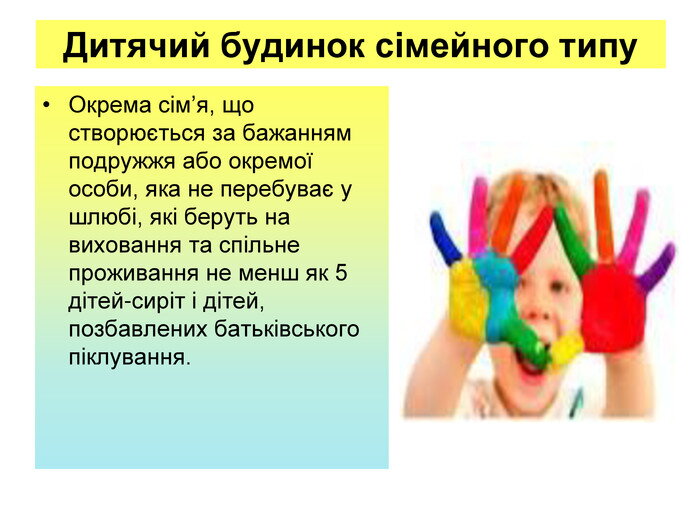 Дитячий будинок сімейного типу

• Окрема сім’я, що створюється за бажанням подружжя або окремої особи, яка не перебуває у шлюбі, які беруть на виховання та спільне проживання не менш як 5 дітей-сиріт і дітей, позбавлених батьківського піклування.